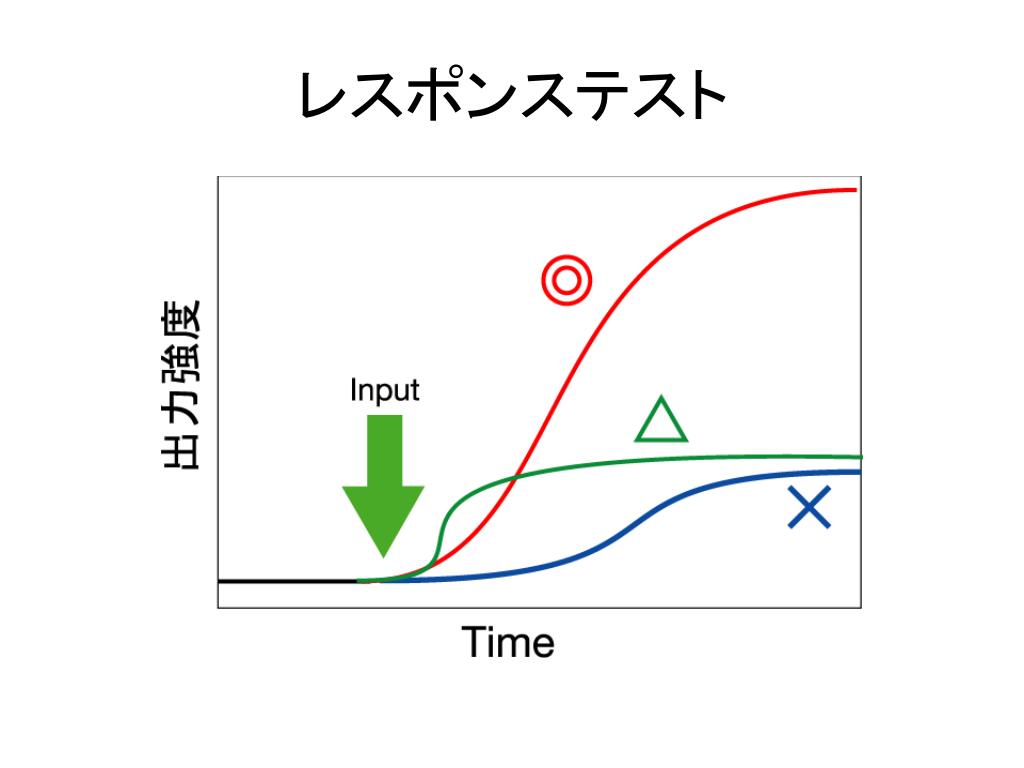 レスポンステスト

出力強度

Input

◎

△

×

Time